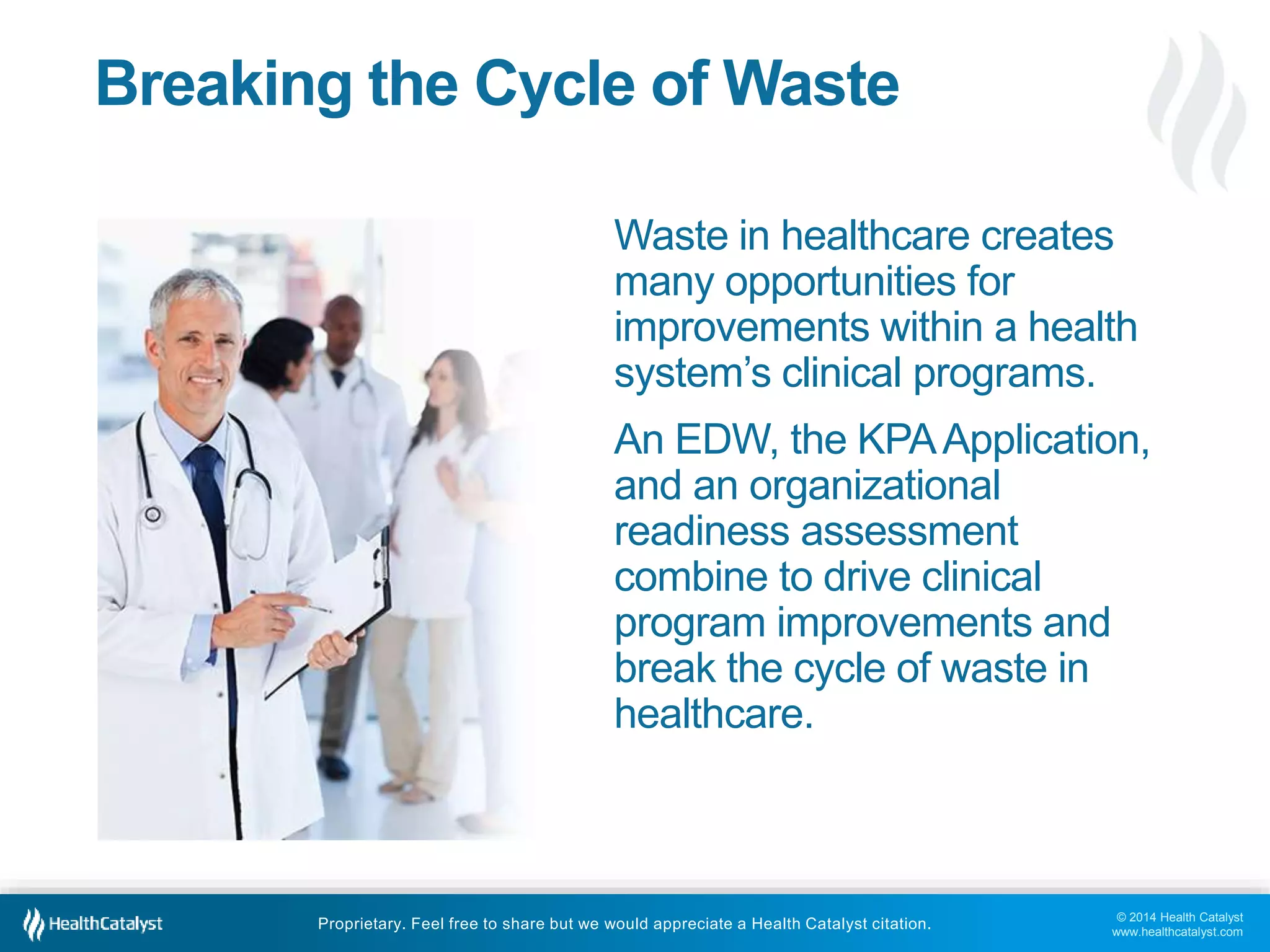 Breaking the Cycle of Waste

Waste in healthcare creates many opportunities for improvements within a health system's clinical programs.

An EDW, the KPA Application, and an organizational readiness assessment combine to drive clinical program improvements and break the cycle of waste in healthcare.

HealthCatalyst

Proprietary. Feel free to share but we would appreciate a Health Catalyst citation.

© 2014 Health Catalyst
www.healthcatalyst.com